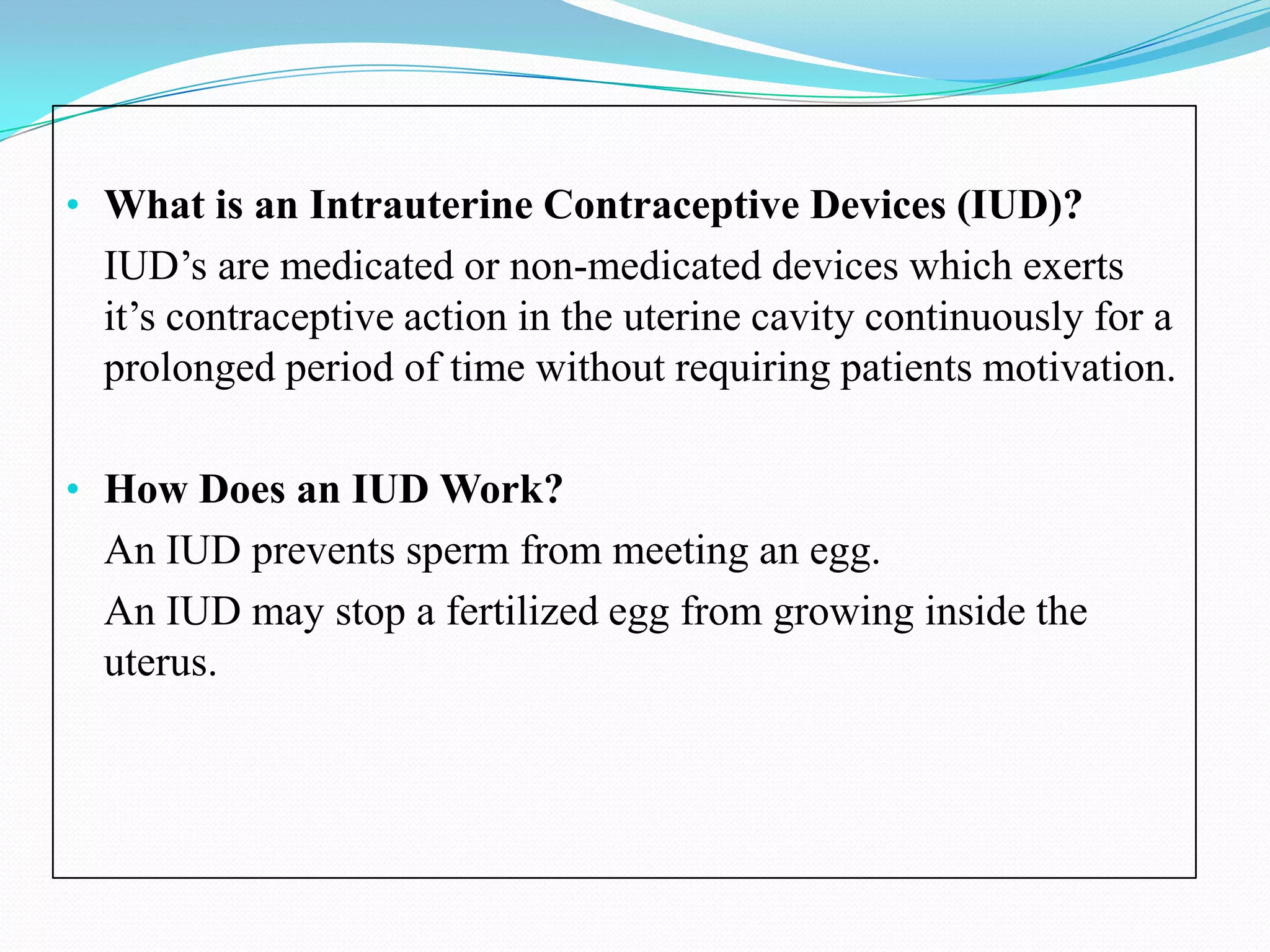 • What is an Intrauterine Contraceptive Devices (IUD)?

IUD’s are medicated or non-medicated devices which exerts it’s contraceptive action in the uterine cavity continuously for a prolonged period of time without requiring patients motivation.

• How Does an IUD Work?

An IUD prevents sperm from meeting an egg.

An IUD may stop a fertilized egg from growing inside the uterus.